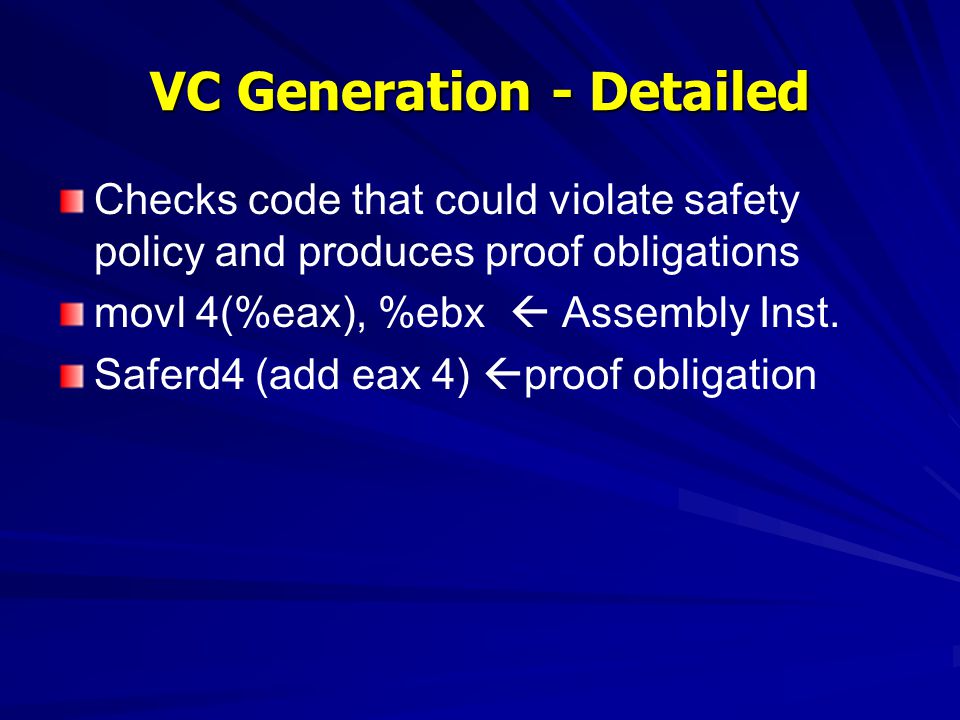 VC Generation - Detailed

Checks code that could violate safety policy and produces proof obligations

movl 4(%eax), %ebx ← Assembly Inst.

Saferd4 (add eax 4) ←proof obligation